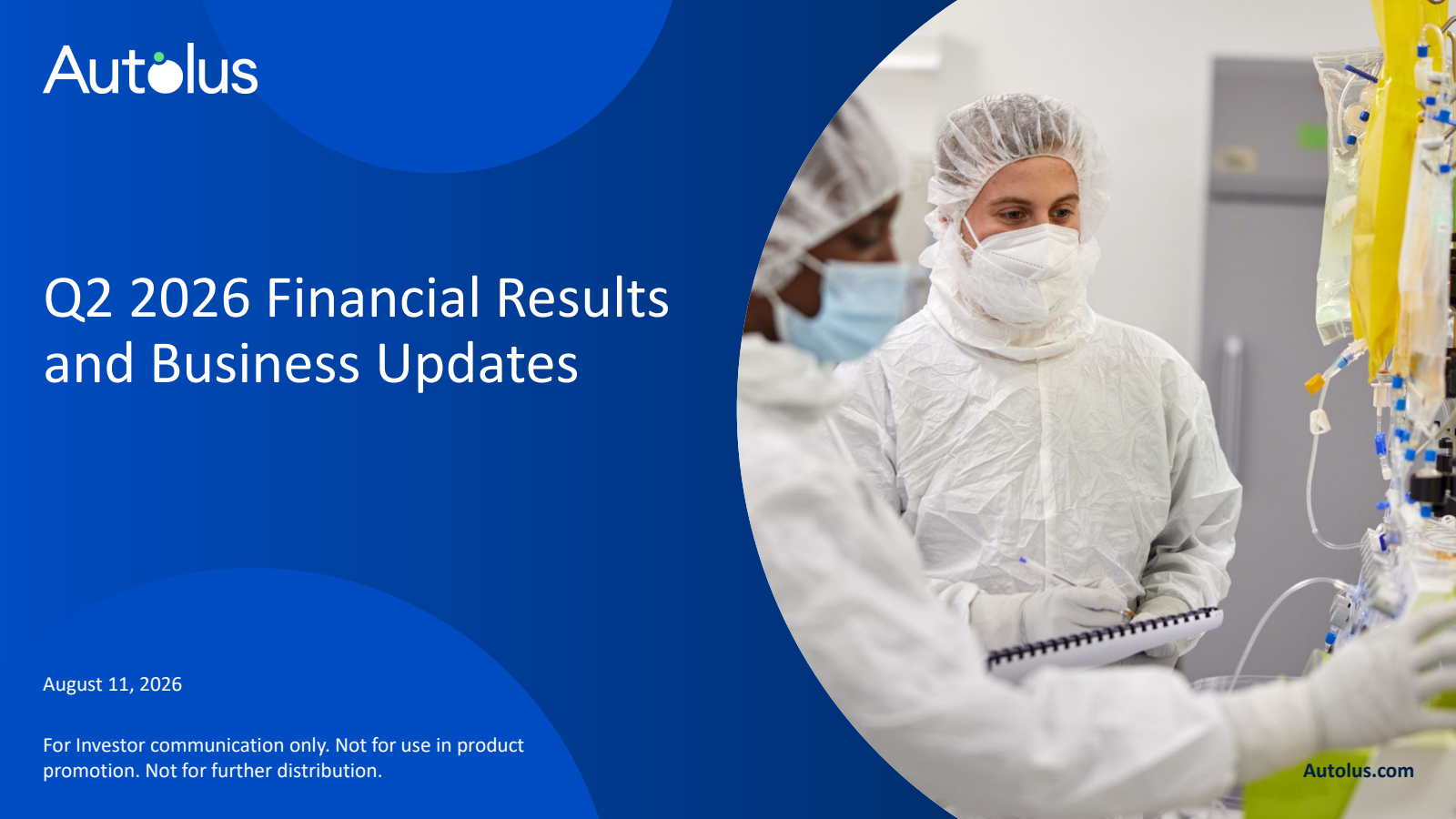 Autolus

Q2 2026 Financial Results and Business Updates

August 11, 2026

For Investor communication only. Not for use in product promotion. Not for further distribution.

Autolus.com